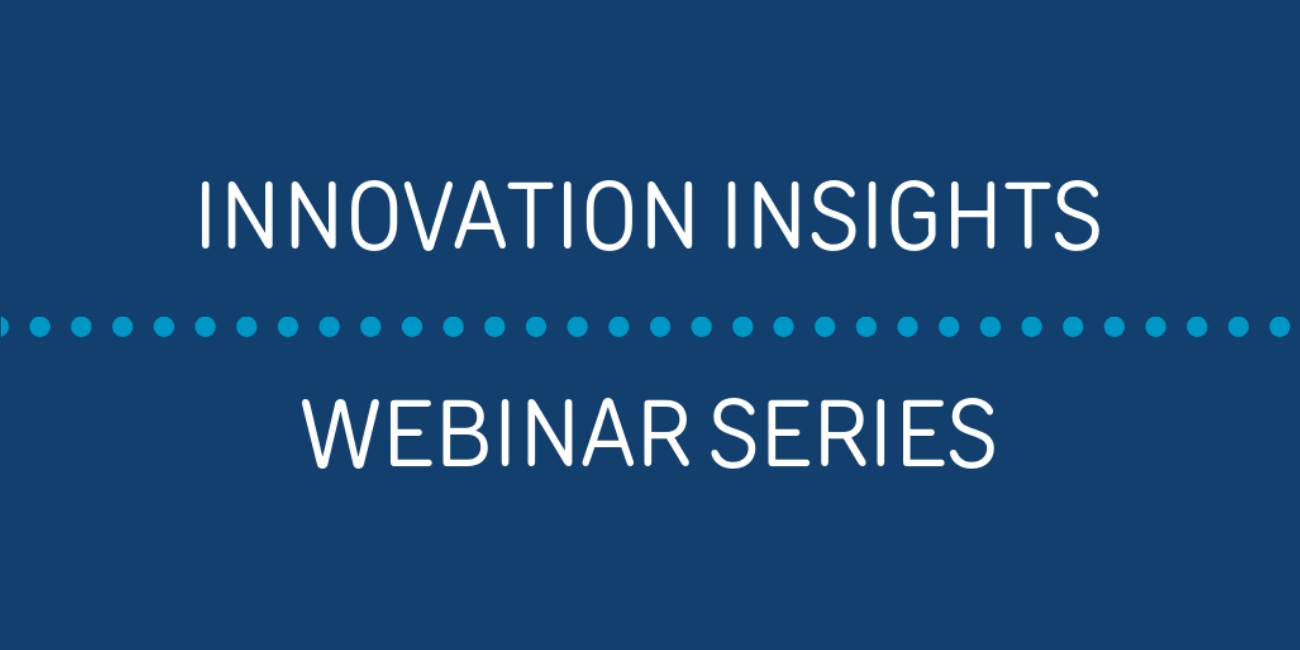 INNOVATION INSIGHTS

WEBINAR SERIES